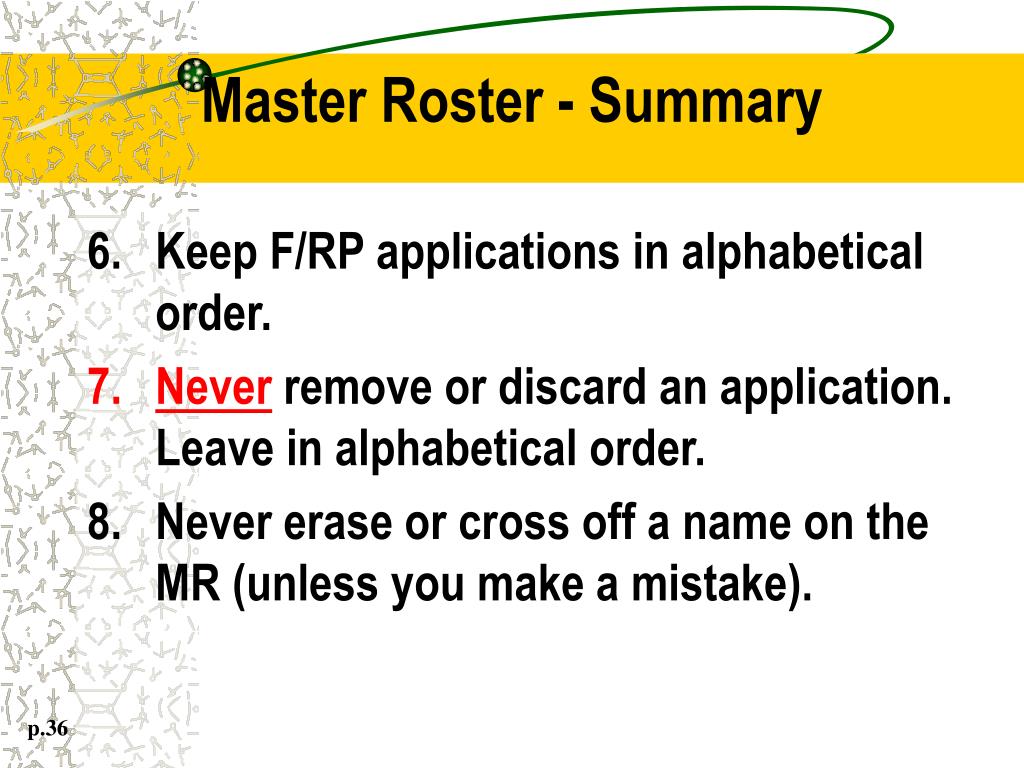 Master Roster - Summary

6. Keep F/RP applications in alphabetical order.
7. Never remove or discard an application. Leave in alphabetical order.
8. Never erase or cross off a name on the MR (unless you make a mistake).

p.36